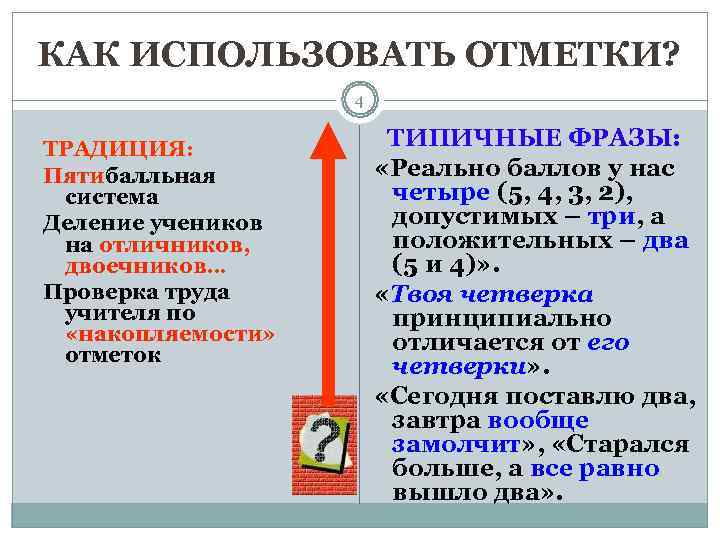 КАК ИСПОЛЬЗОВАТЬ ОТМЕТКИ?

4

ТРАДИЦИЯ:

Пятибалльная система

Деление учеников на отличников, двоечников…

Проверка труда учителя по «накопляемости» отметок

?

ТИПИЧНЫЕ ФРАЗЫ:

«Реально баллов у нас четыре (5, 4, 3, 2), допустимых – три, а положительных – два (5 и 4)».

«Твоя четверка принципиально отличается от его четверки».

«Сегодня поставлю два, завтра вообще замолчит», «Старался больше, а все равно вышло два».